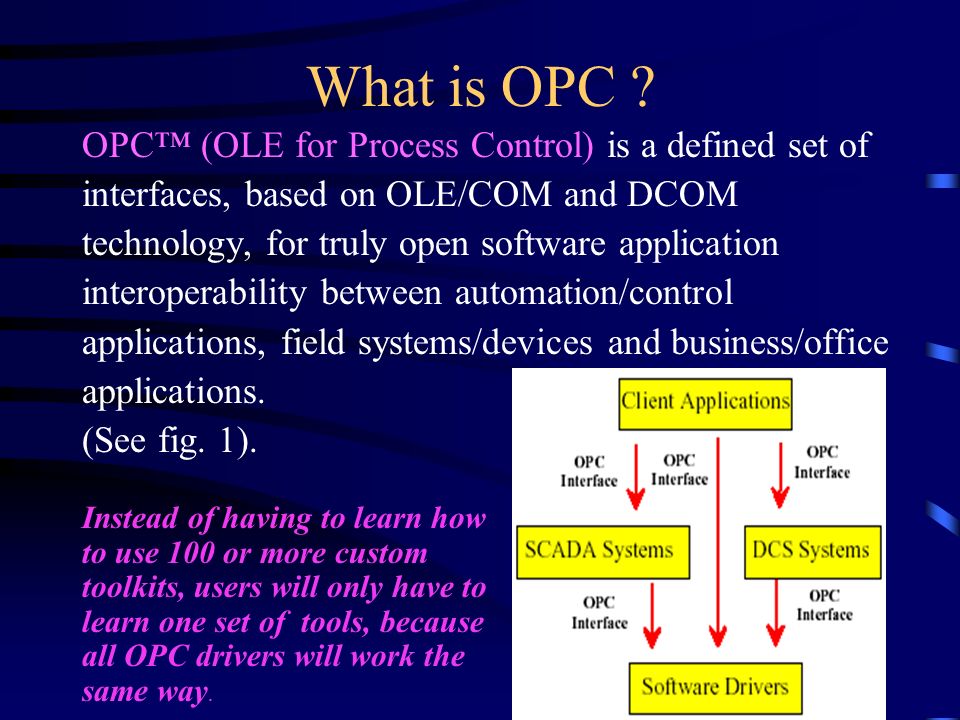 What is OPC ?

OPC™ (OLE for Process Control) is a defined set of interfaces, based on OLE/COM and DCOM technology, for truly open software application interoperability between automation/control applications, field systems/devices and business/office applications.
(See fig. 1).

Instead of having to learn how to use 100 or more custom toolkits, users will only have to learn one set of tools, because all OPC drivers will work the same way.

Client Applications
OPC Interface
OPC Interface
OPC Interface
SCADA Systems
DCS Systems
OPC Interface
OPC Interface
Software Drivers